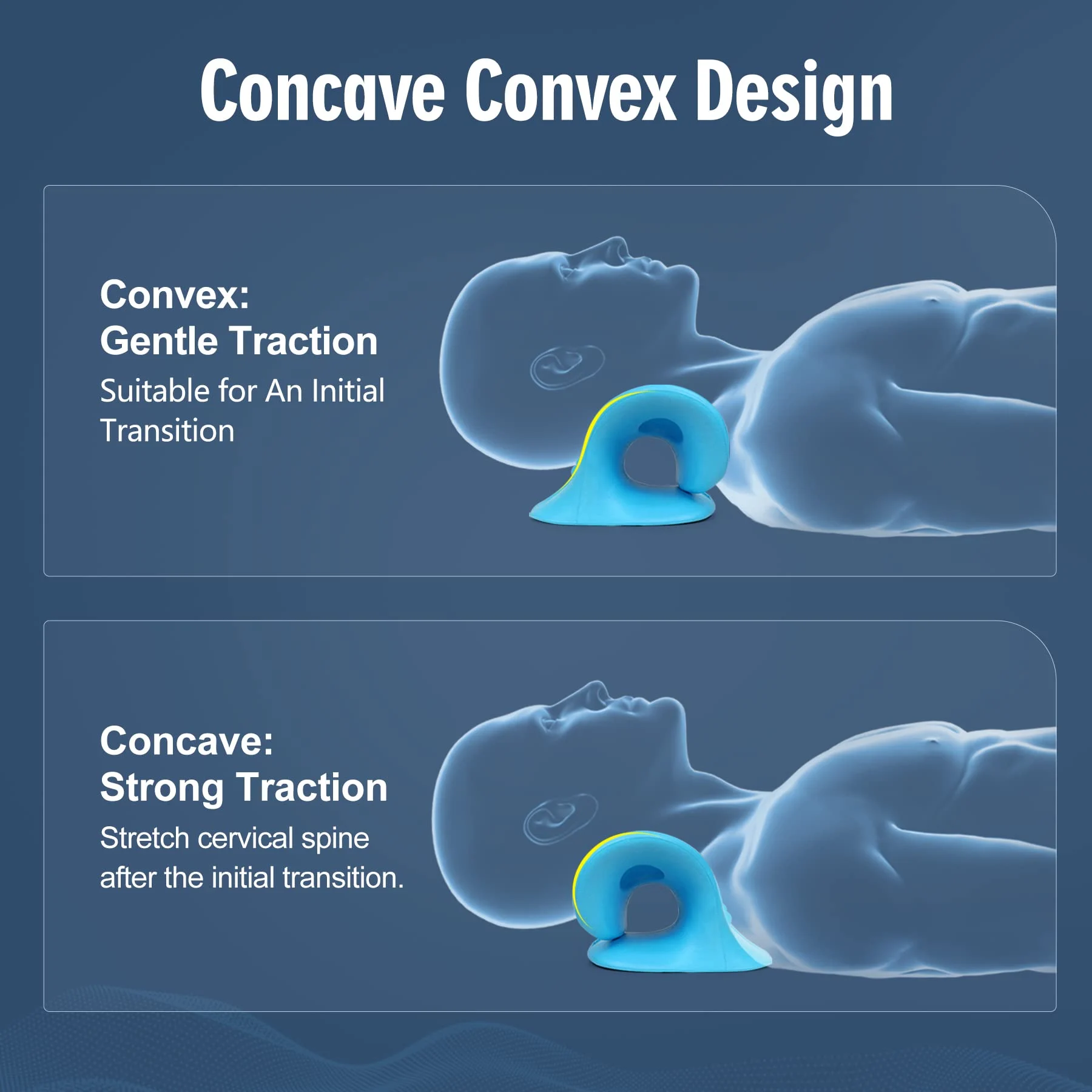 Concave Convex Design

Convex:
Gentle Traction
Suitable for An Initial Transition

Concave:
Strong Traction
Stretch cervical spine after the initial transition.